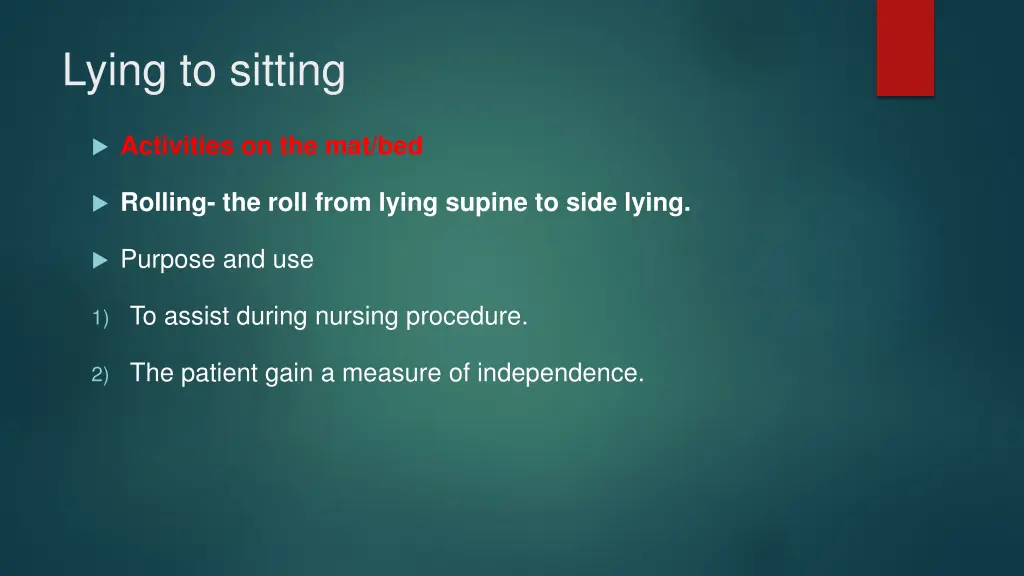 Lying to sitting

Activities on the mat/bed

Rolling- the roll from lying supine to side lying.

Purpose and use

1) To assist during nursing procedure.

2) The patient gain a measure of independence.